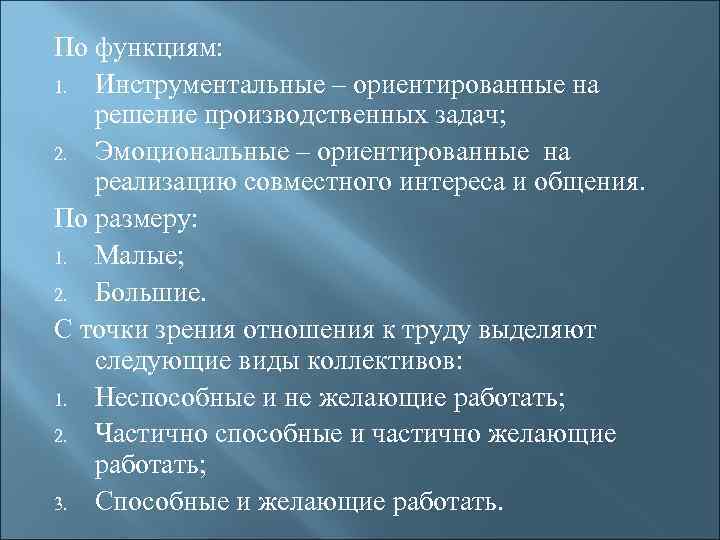 По функциям:

1. Инструментальные – ориентированные на решение производственных задач;
2. Эмоциональные – ориентированные на реализацию совместного интереса и общения.

По размеру:

1. Малые;
2. Большие.

С точки зрения отношения к труду выделяют следующие виды коллективов:

1. Неспособные и не желающие работать;
2. Частично способные и частично желающие работать;
3. Способные и желающие работать.